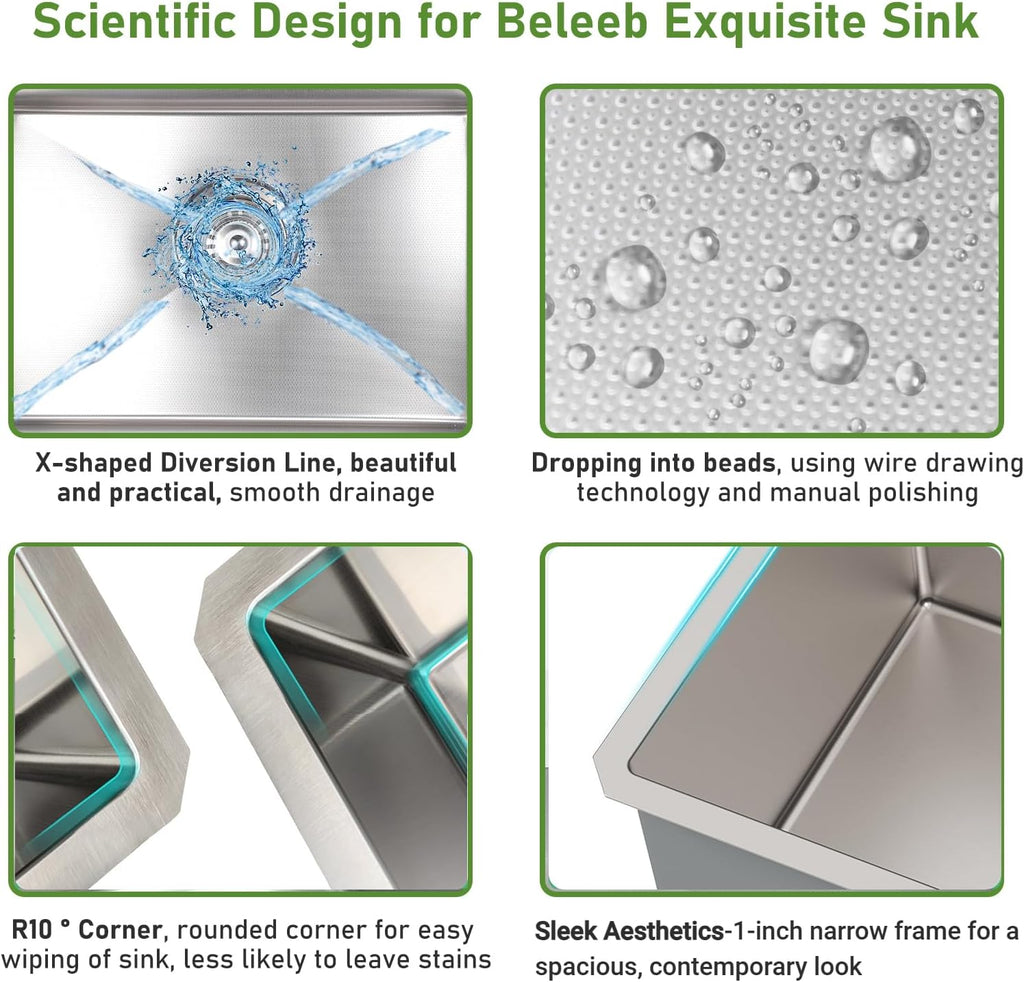 Scientific Design for Beleeb Exquisite Sink

X-shaped Diversion Line, beautiful and practical, smooth drainage

Dropping into beads, using wire drawing technology and manual polishing

R10 ° Corner, rounded corner for easy wiping of sink, less likely to leave stains

Sleek Aesthetics-1-inch narrow frame for a spacious, contemporary look